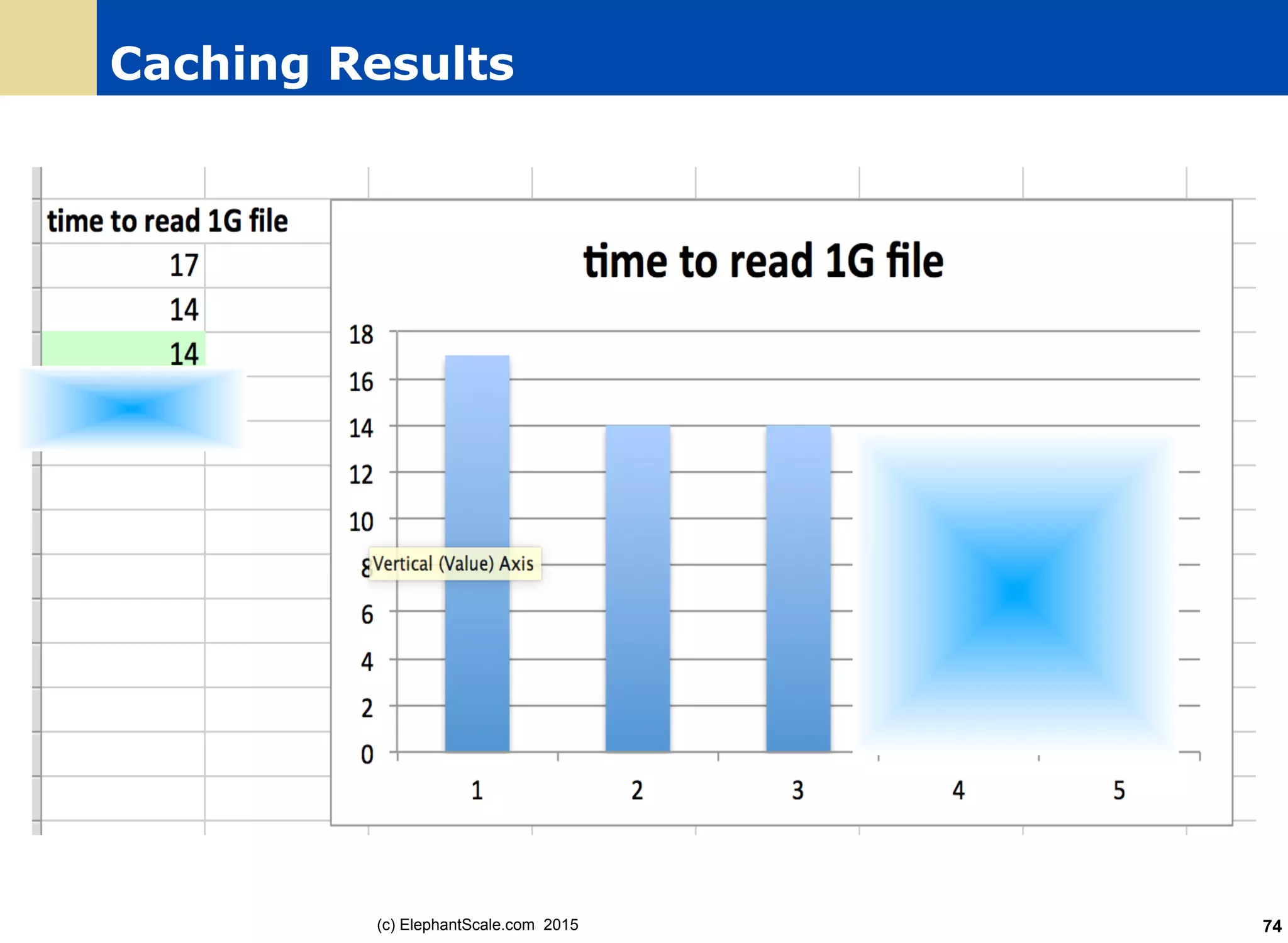 Caching Results

time to read 1G file
17
14
14

time to read 1G file

18
16
14
12
10
8 Vertical (Value) Axis
6
4
2
0

1 2 3 4 5

(c) ElephantScale.com 2015

74